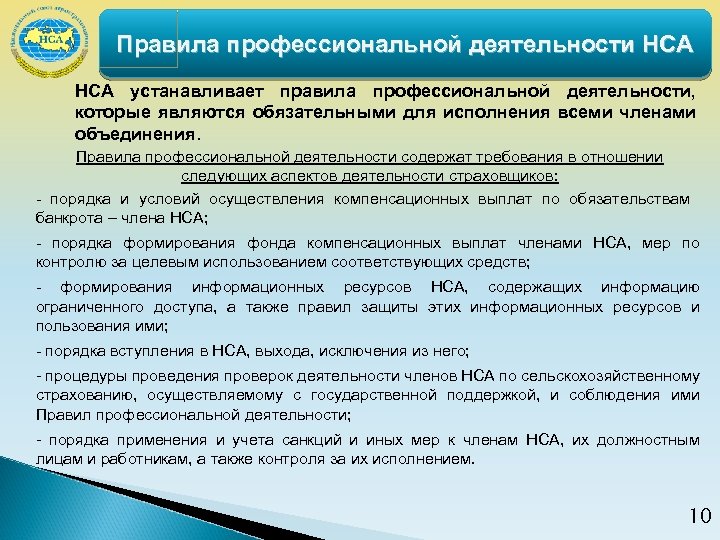 НСА

Правила профессиональной деятельности НСА

НСА устанавливает правила профессиональной деятельности, которые являются обязательными для исполнения всеми членами объединения.

Правила профессиональной деятельности содержат требования в отношении следующих аспектов деятельности страховщиков:

- порядка и условий осуществления компенсационных выплат по обязательствам банкрота – члена НСА;

- порядка формирования фонда компенсационных выплат членами НСА, мер по контролю за целевым использованием соответствующих средств;

- формирования информационных ресурсов НСА, содержащих информацию ограниченного доступа, а также правил защиты этих информационных ресурсов и пользования ими;

- порядка вступления в НСА, выхода, исключения из него;

- процедуры проведения проверок деятельности членов НСА по сельскохозяйственному страхованию, осуществляемому с государственной поддержкой, и соблюдения ими Правил профессиональной деятельности;

- порядка применения и учета санкций и иных мер к членам НСА, их должностным лицам и работникам, а также контроля за их исполнением.

10